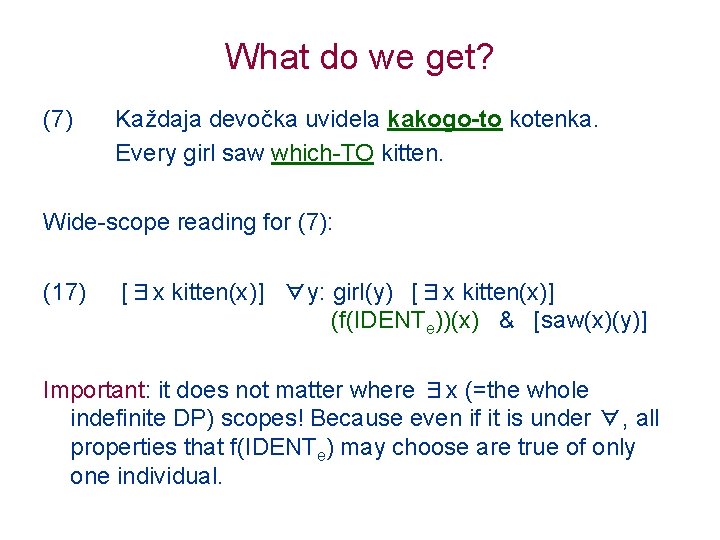 What do we get?

(7) Každaja devočka uvidela kakogo-to kotenka.
Every girl saw which-TO kitten.

Wide-scope reading for (7):

(17) [$\exists$x kitten(x)] $\forall$y: girl(y) [$\exists$x kitten(x)] (f(IDENT$_e$))(x) & [saw(x)(y)]

Important: it does not matter where $\exists$x (=the whole indefinite DP) scopes! Because even if it is under $\forall$, all properties that f(IDENT$_e$) may choose are true of only one individual.